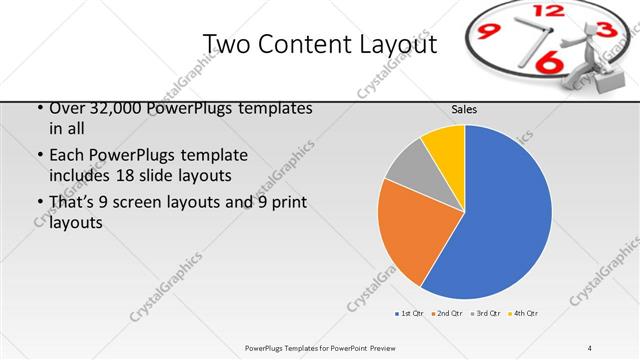 Two Content Layout

12
9
3
6

• Over 32,000 PowerPlugs templates in all
• Each PowerPlugs template includes 18 slide layouts
• That's 9 screen layouts and 9 print layouts

Sales

1st Qtr 2nd Qtr 3rd Qtr 4th Qtr

CrystalGraphics

PowerPlugs Templates for PowerPoint Preview

4